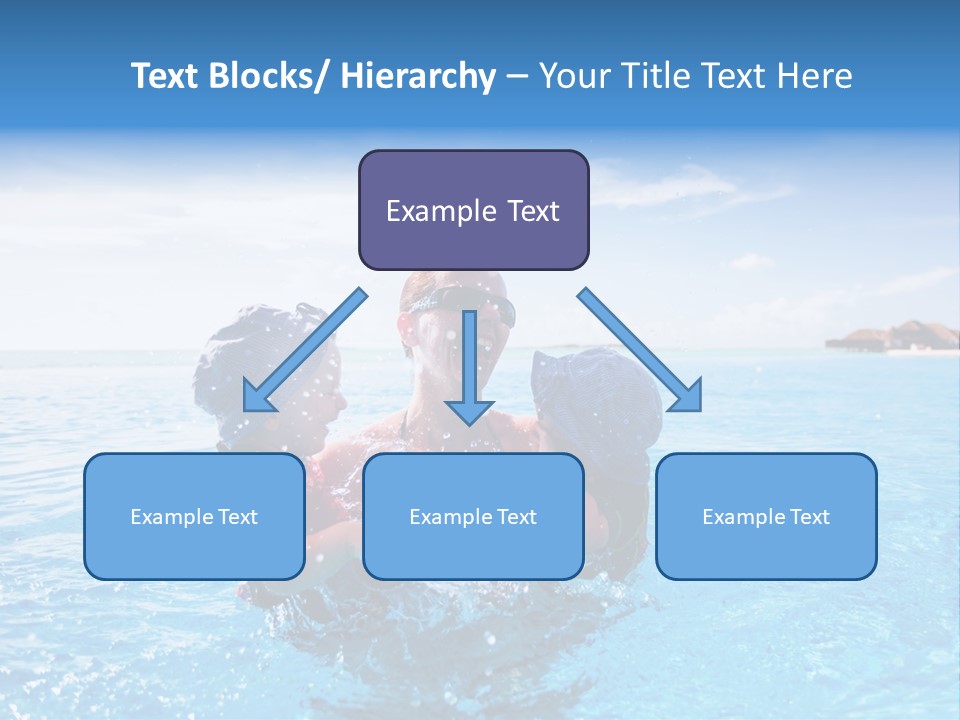 Text Blocks/ Hierarchy – Your Title Text Here

Example Text

Example Text

Example Text

Example Text